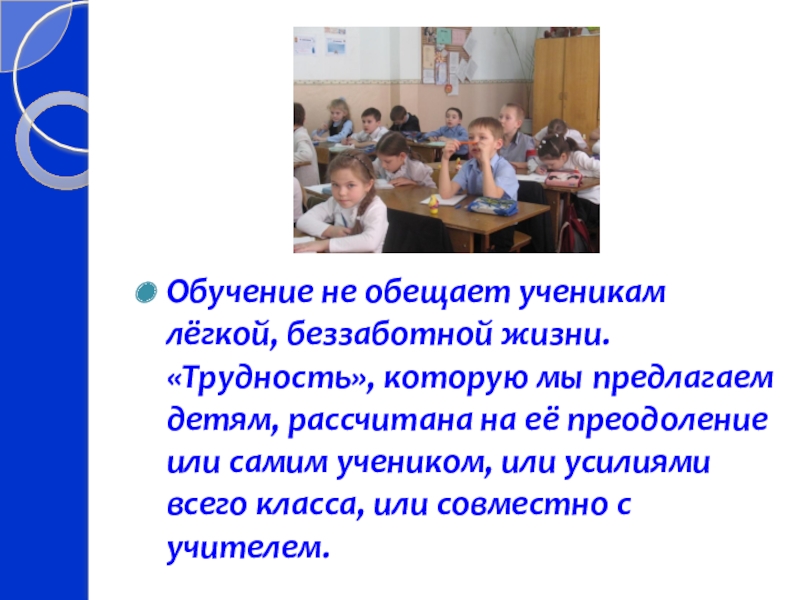 Обучение не обещает ученикам лёгкой, беззаботной жизни. «Трудность», которую мы предлагаем детям, рассчитана на её преодоление или самим учеником, или усилиями всего класса, или совместно с учителем.